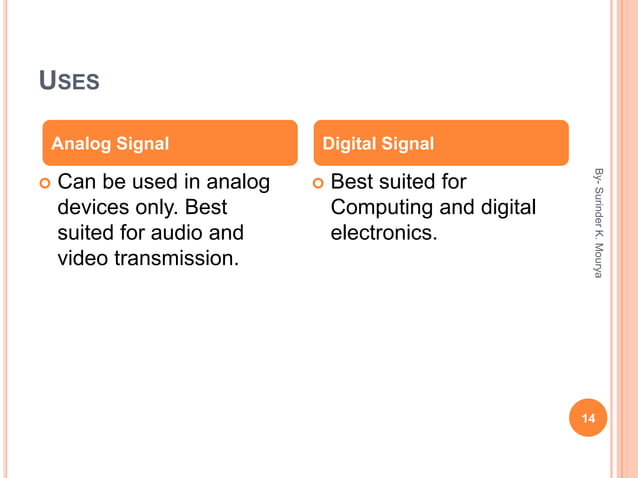 USES

Analog Signal

Can be used in analog devices only. Best suited for audio and video transmission.

Digital Signal

Best suited for Computing and digital electronics.

By- Surinder K. Mourya

14